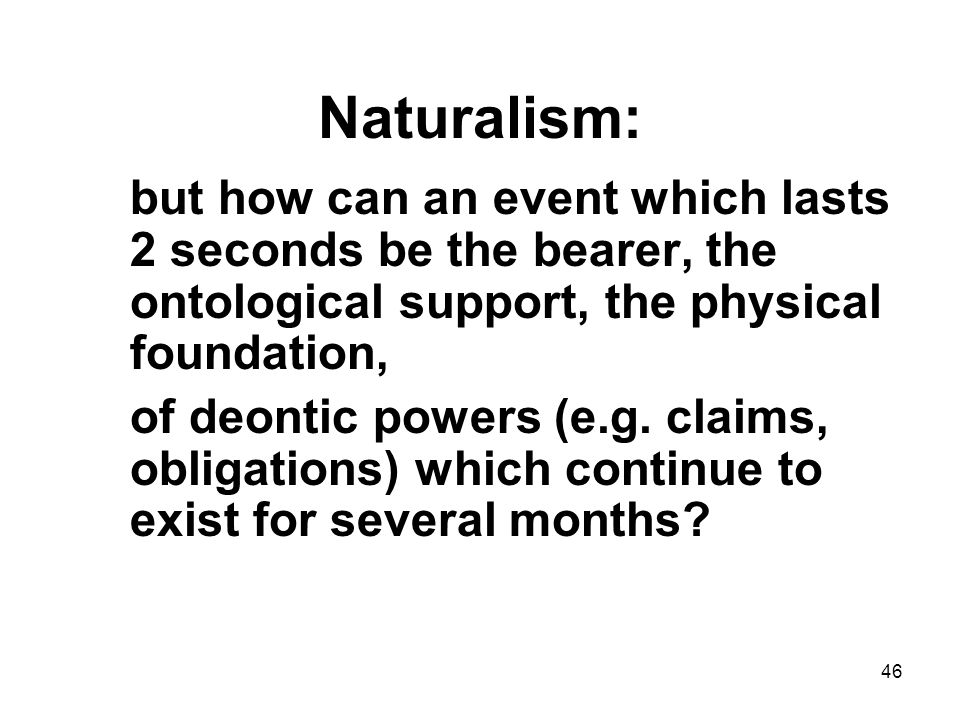 Naturalism:

but how can an event which lasts 2 seconds be the bearer, the ontological support, the physical foundation,

of deontic powers (e.g. claims, obligations) which continue to exist for several months?

46